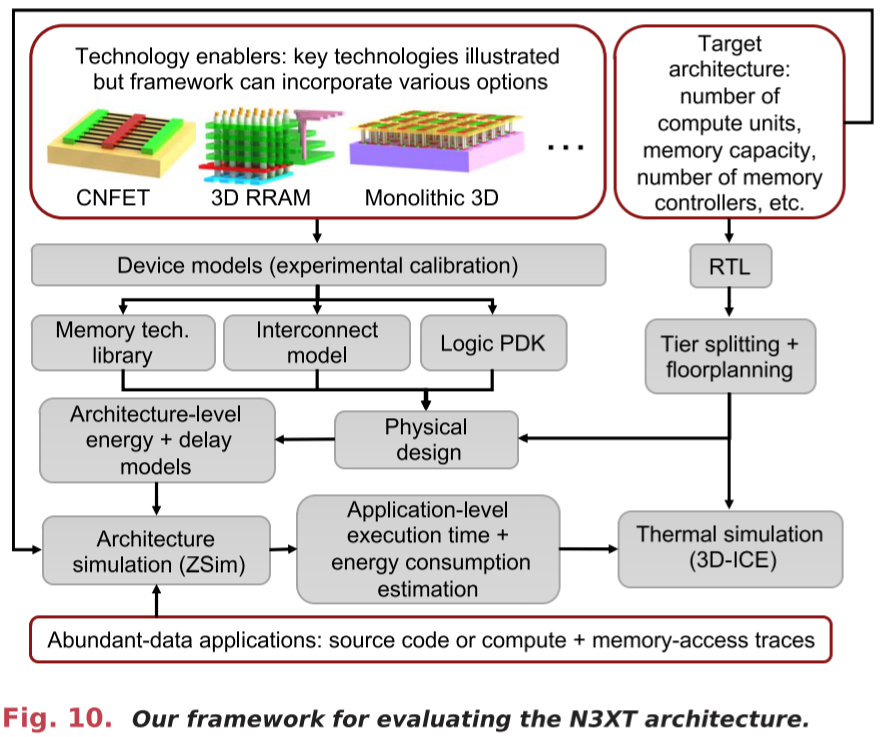 Technology enablers: key technologies illustrated but framework can incorporate various options

CNFET

3D RRAM

Monolithic 3D

...

Target architecture: number of compute units, memory capacity, number of memory controllers, etc.

Device models (experimental calibration)

RTL

Memory tech. library

Interconnect model

Logic PDK

Tier splitting + floorplanning

Architecture-level energy + delay models

Physical design

Architecture simulation (ZSim)

Application-level execution time + energy consumption estimation

Thermal simulation (3D-ICE)

Abundant-data applications: source code or compute + memory-access traces

Fig. 10. Our framework for evaluating the N3XT architecture.